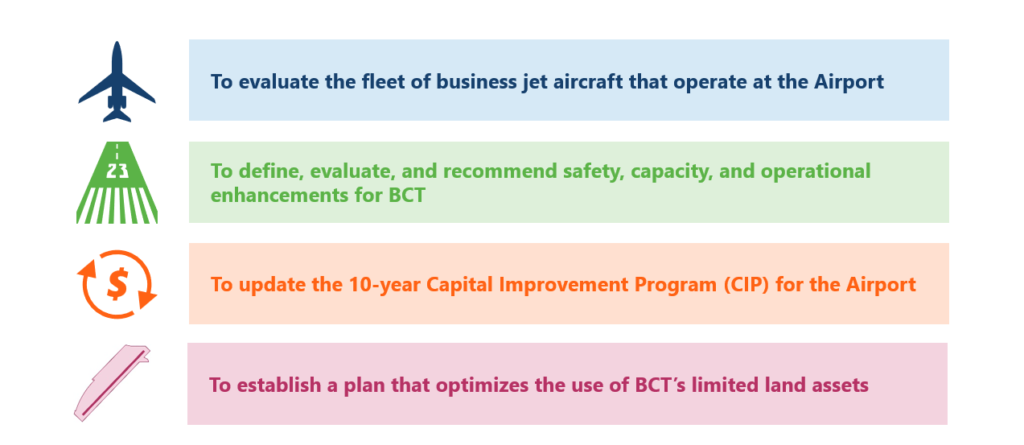 To evaluate the fleet of business jet aircraft that operate at the Airport

23

To define, evaluate, and recommend safety, capacity, and operational enhancements for BCT

$

To update the 10-year Capital Improvement Program (CIP) for the Airport

To establish a plan that optimizes the use of BCT's limited land assets